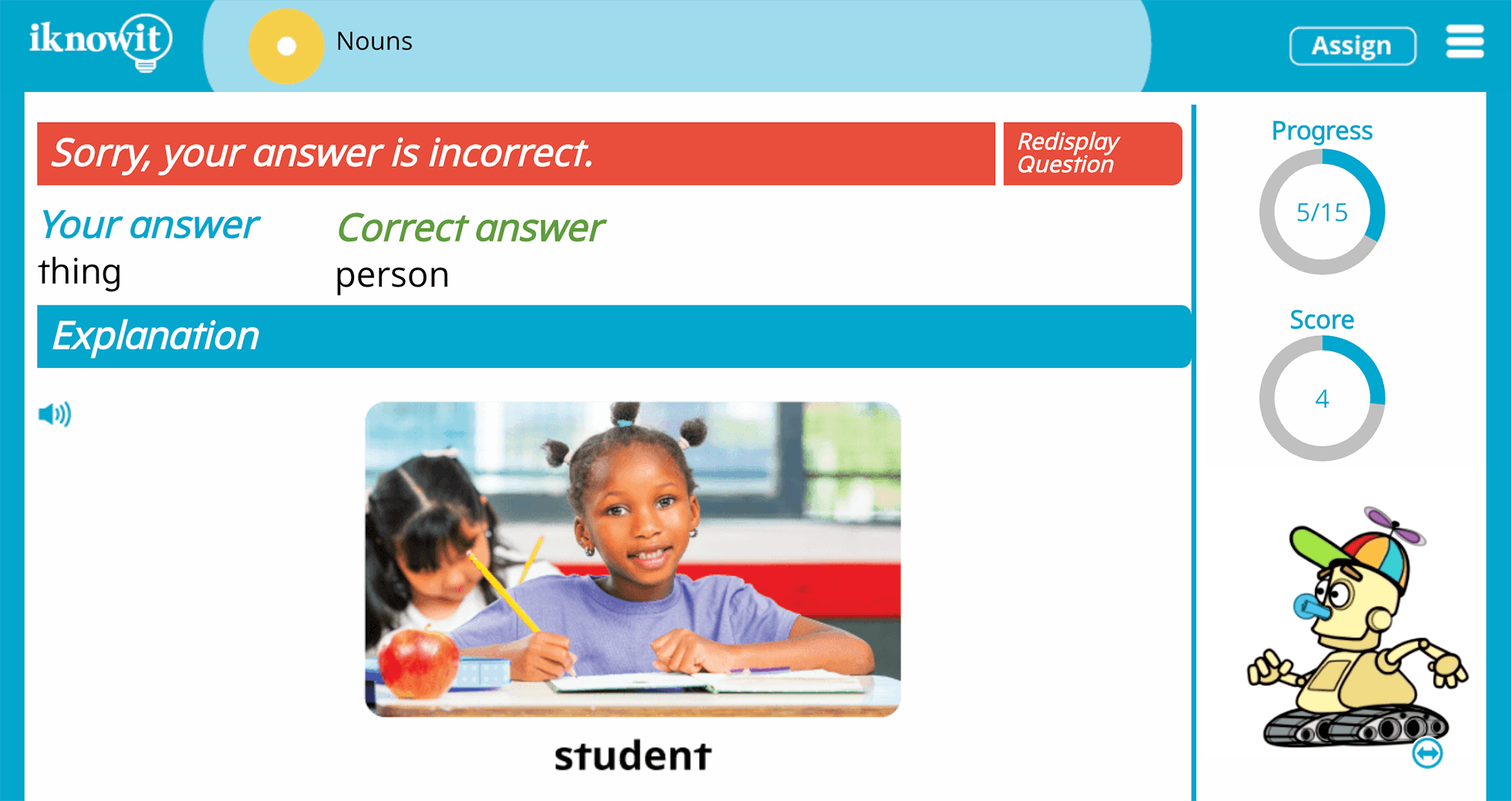 iknowit

Nouns

Assign

Sorry, your answer is incorrect.

Redisplay Question

Your answer
thing

Correct answer
person

Explanation

student

Progress

5/15

Score

4